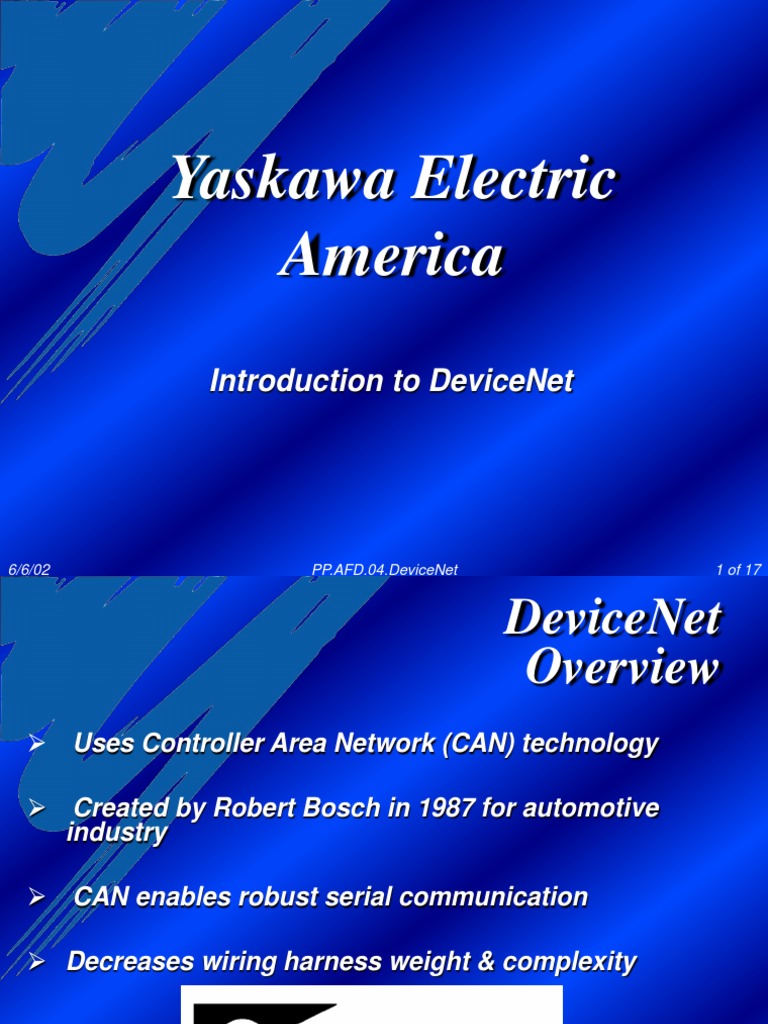 Yaskawa Electric America

Introduction to DeviceNet

6/6/02 PP.AFD.04.DeviceNet 1 of 17

DeviceNet Overview

➢ Uses Controller Area Network (CAN) technology

➢ Created by Robert Bosch in 1987 for automotive industry

➢ CAN enables robust serial communication

➢ Decreases wiring harness weight & complexity